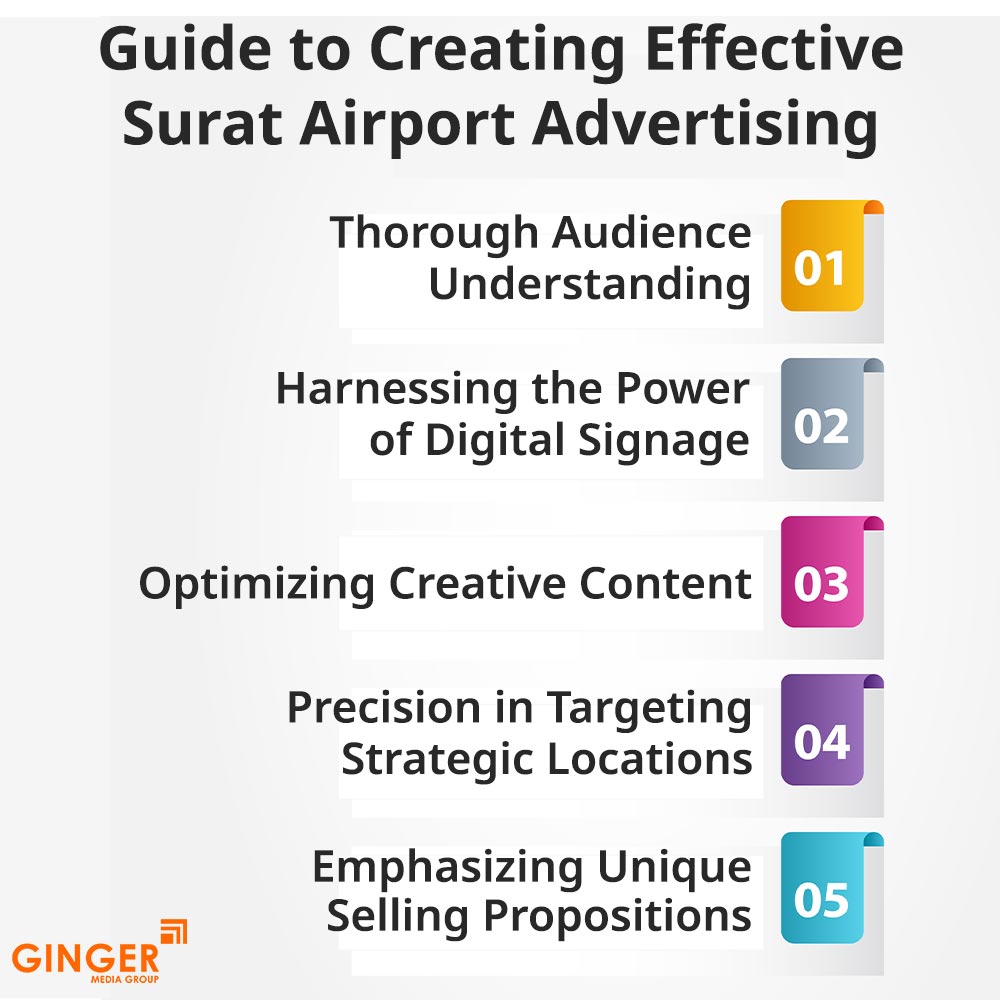 Guide to Creating Effective Surat Airport Advertising

Thorough Audience Understanding
01

Harnessing the Power of Digital Signage
02

Optimizing Creative Content
03

Precision in Targeting Strategic Locations
04

Emphasizing Unique Selling Propositions
05

GINGER
MEDIA GROUP